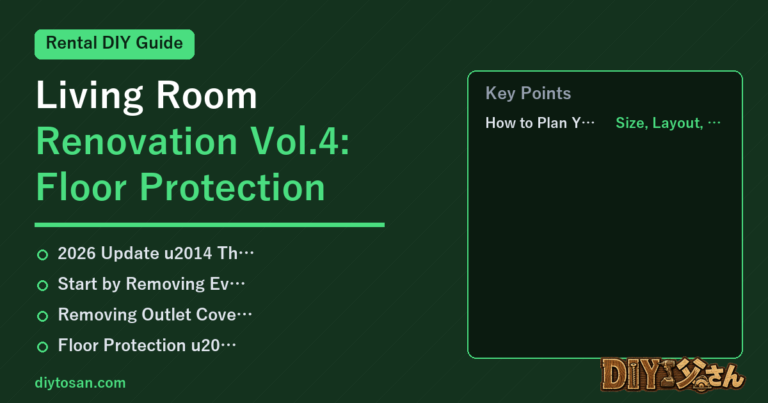 Rental DIY Guide

Living Room
Renovation Vol.4:
Floor Protection

2026 Update u2014 Th…
Start by Removing Ev…
Removing Outlet Cove…
Floor Protection u20…

diytosan.com

Key Points

How to Plan Y… Size, Layout, …

DIY父さん